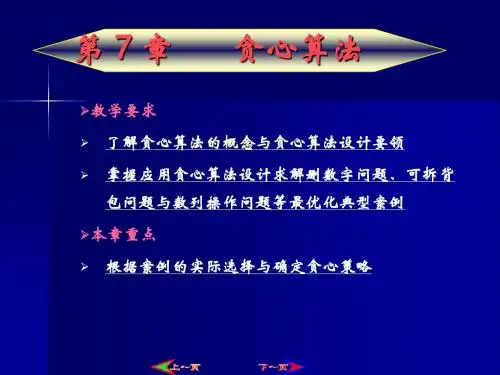 第 7 章　贪心算法

➢教学要求

➢ 了解贪心算法的概念与贪心算法设计要领

➢ 掌握应用贪心算法设计求解删数字问题、可拆背包问题与数列操作问题等最优化典型案例

➢本章重点

➢ 根据案例的实际选择与确定贪心策略

上一页　下一页